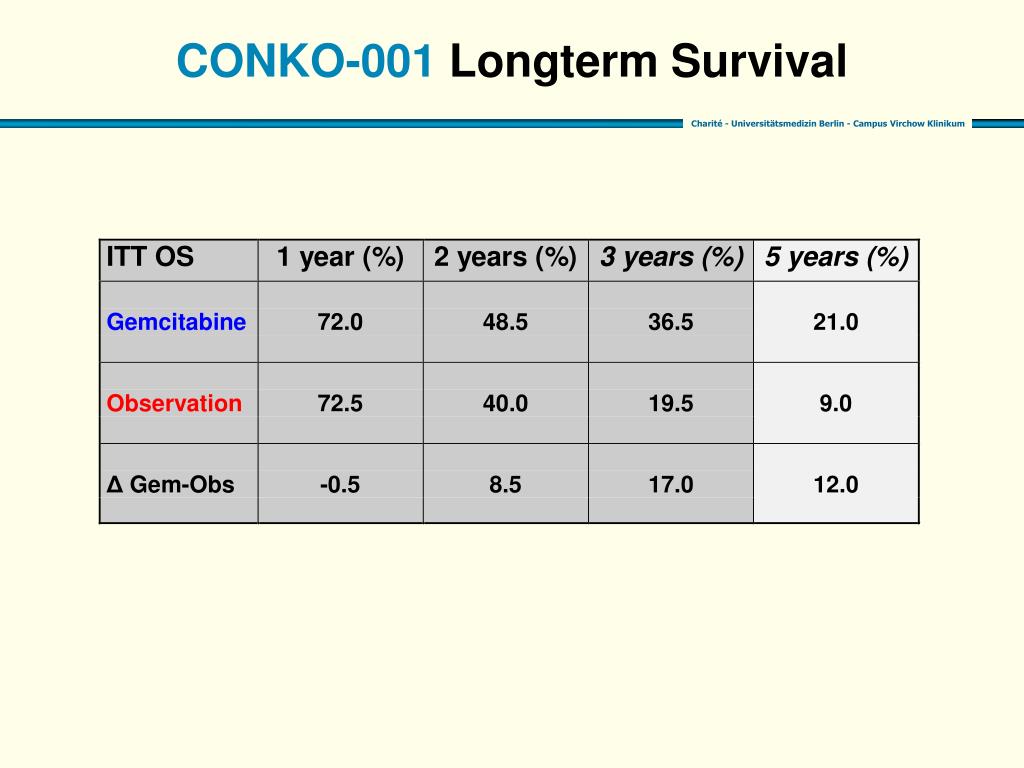 CONKO-001 Longterm Survival

Charité - Universitätsmedizin Berlin - Campus Virchow Klinikum

| ITT OS | 1 year (%) | 2 years (%) | 3 years (%) | 5 years (%) |
|---|---|---|---|---|
| Gemcitabine | 72.0 | 48.5 | 36.5 | 21.0 |
| Observation | 72.5 | 40.0 | 19.5 | 9.0 |
| Δ Gem-Obs | -0.5 | 8.5 | 17.0 | 12.0 |